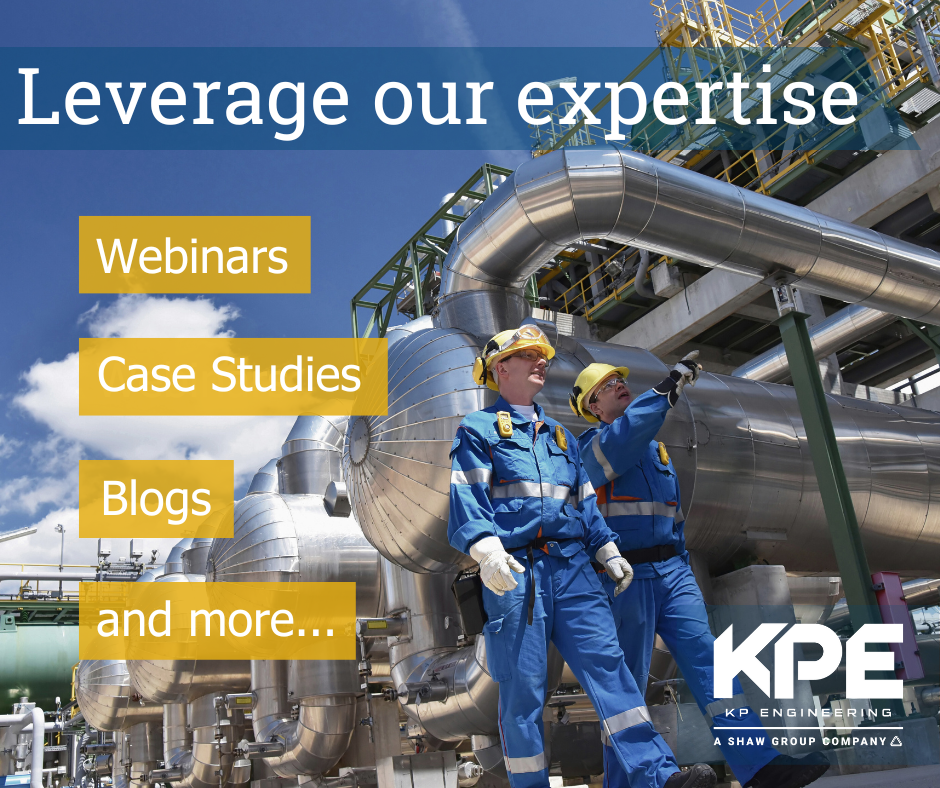 Leverage our expertise

Webinars

Case Studies

Blogs

and more...

KPE
KP ENGINEERING
A SHAW GROUP COMPANY